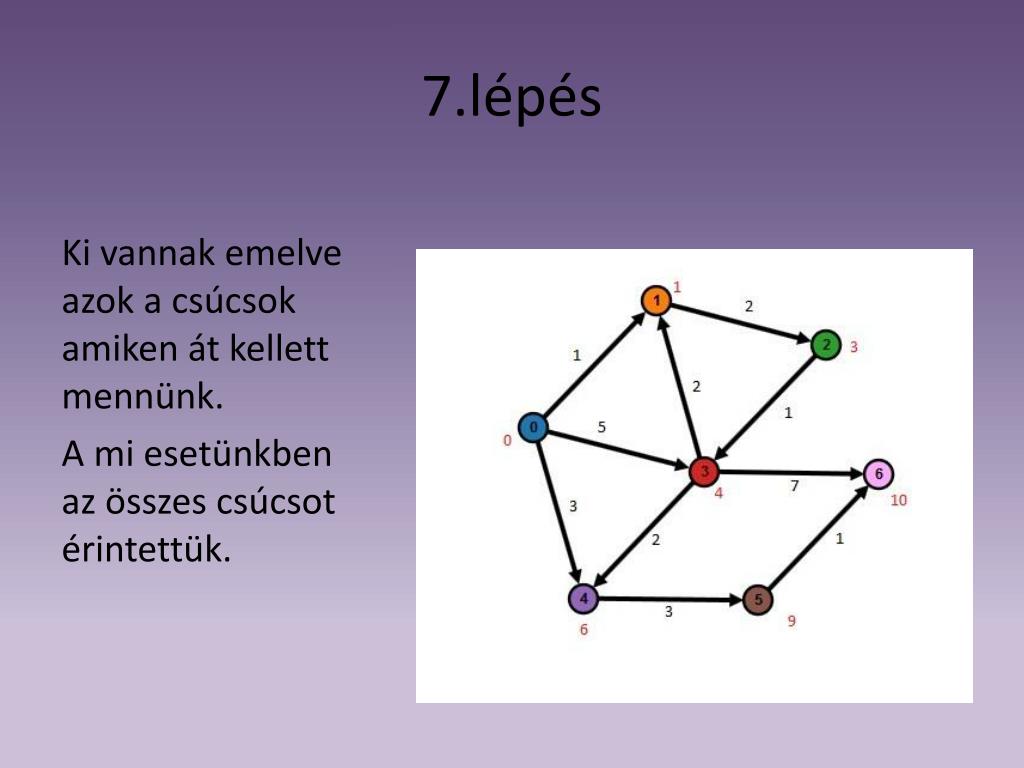 7.lépés

Ki vannak emelve azok a csúcsok amiken át kellett mennünk.

A mi esetünkben az összes csúcsot érintettük.

1
1
2
2
3
1
2
1
0
0
5
3
4
7
6
10
3
2
1
4
6
3
5
9